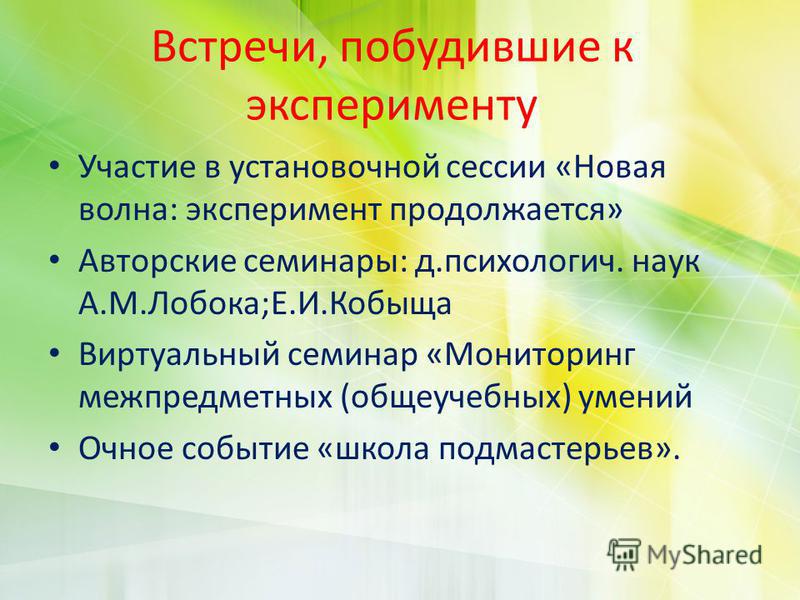 Встречи, побудившие к эксперименту

• Участие в установочной сессии «Новая волна: эксперимент продолжается»
• Авторские семинары: д.психологич. наук А.М.Лобока;Е.И.Кобыща
• Виртуальный семинар «Мониторинг межпредметных (общеучебных) умений
• Очное событие «школа подмастерьев».

MyShared